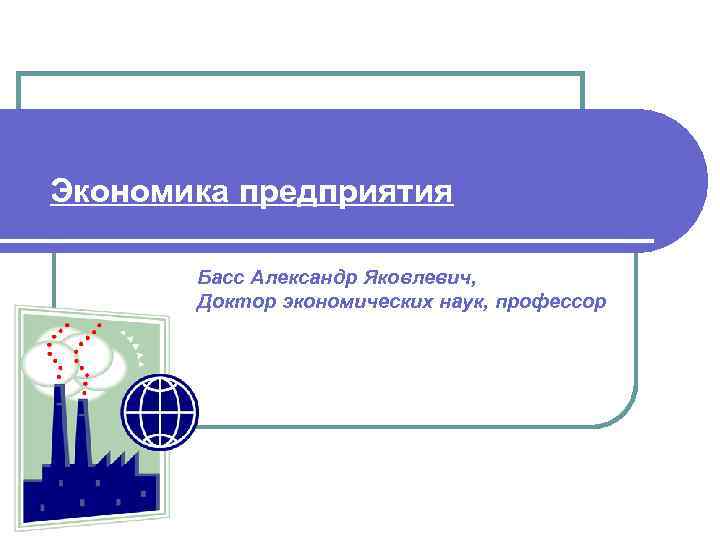 Экономика предприятия

Басс Александр Яковлевич,
Доктор экономических наук, профессор